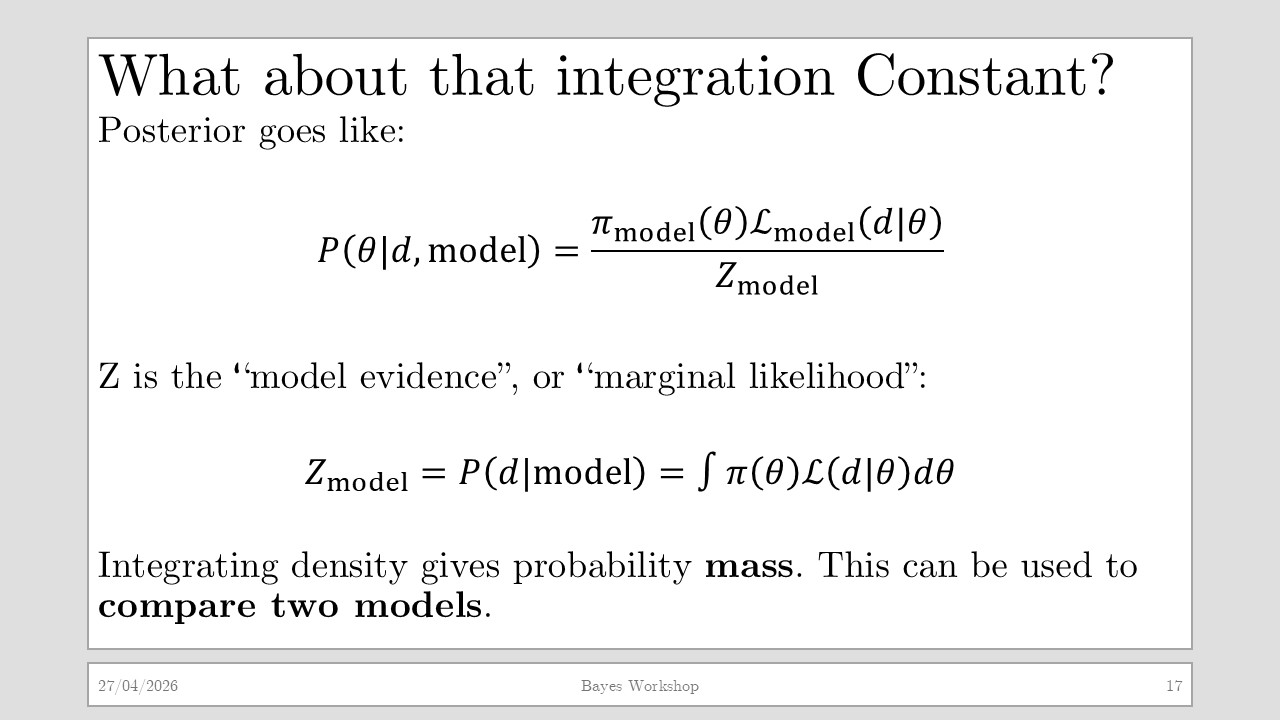 What about that integration Constant?

Posterior goes like:

$P(\theta|d, \text{model}) = \frac{\pi_{\text{model}}(\theta)\mathcal{L}_{\text{model}}(d|\theta)}{Z_{\text{model}}}$

Z is the ‘“model evidence”, or ‘“marginal likelihood”:

$Z_{\text{model}} = P(d|\text{model}) = \int \pi(\theta)\mathcal{L}(d|\theta)d\theta$

Integrating density gives probability **mass**. This can be used to **compare two models**.

27/04/2026 Bayes Workshop 17